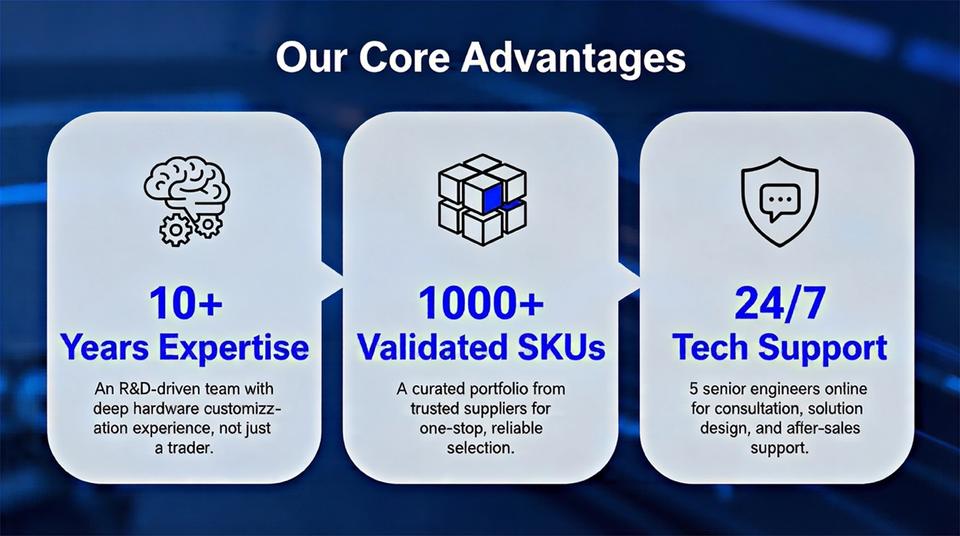 Our Core Advantages

10+
Years Expertise

An R&D-driven team with deep hardware customizzation experience, not just a trader.

1000+
Validated SKUs

A curated portfolio from trusted suppliers for one-stop, reliable selection.

24/7
Tech Support

5 senior engineers online for consultation, solution design, and after-sales support.